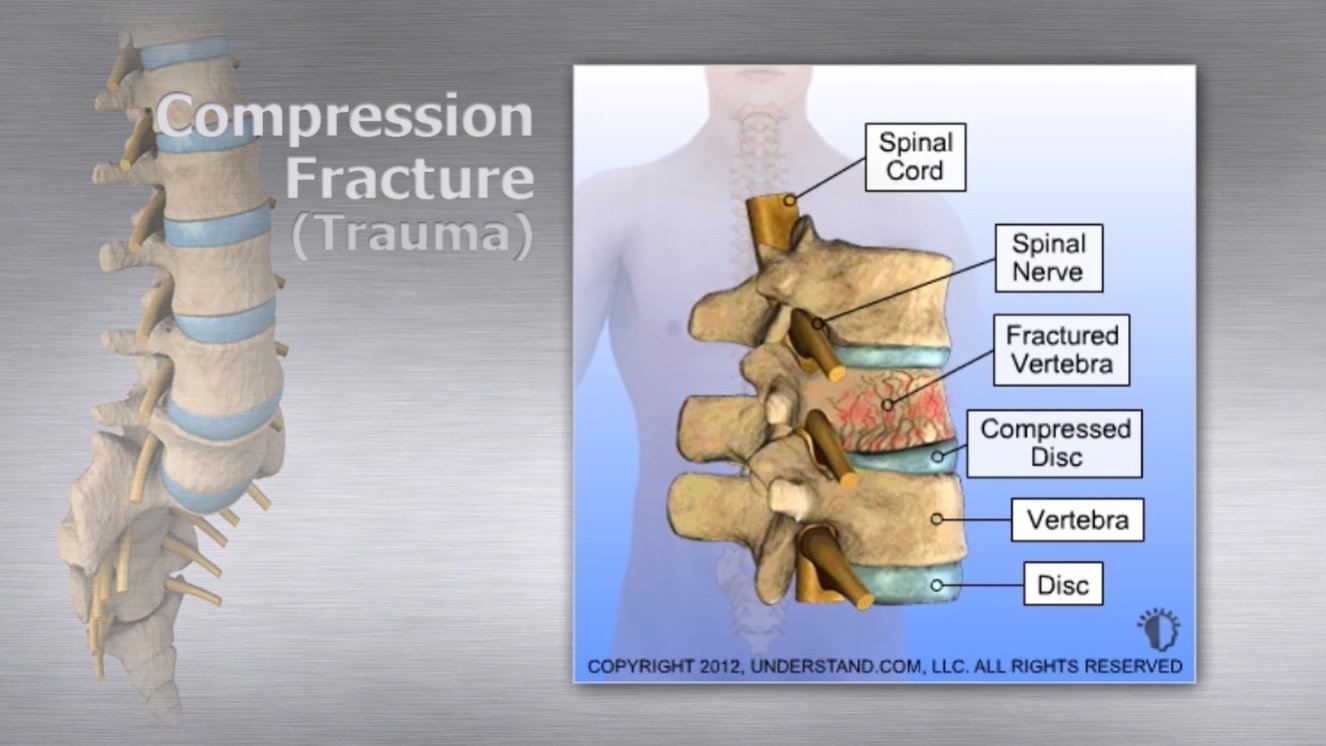 Compression Fracture (Trauma)

Spinal Cord

Spinal Nerve

Fractured Vertebra

Compressed Disc

Vertebra

Disc

COPYRIGHT 2012, UNDERSTAND.COM, LLC. ALL RIGHTS RESERVED